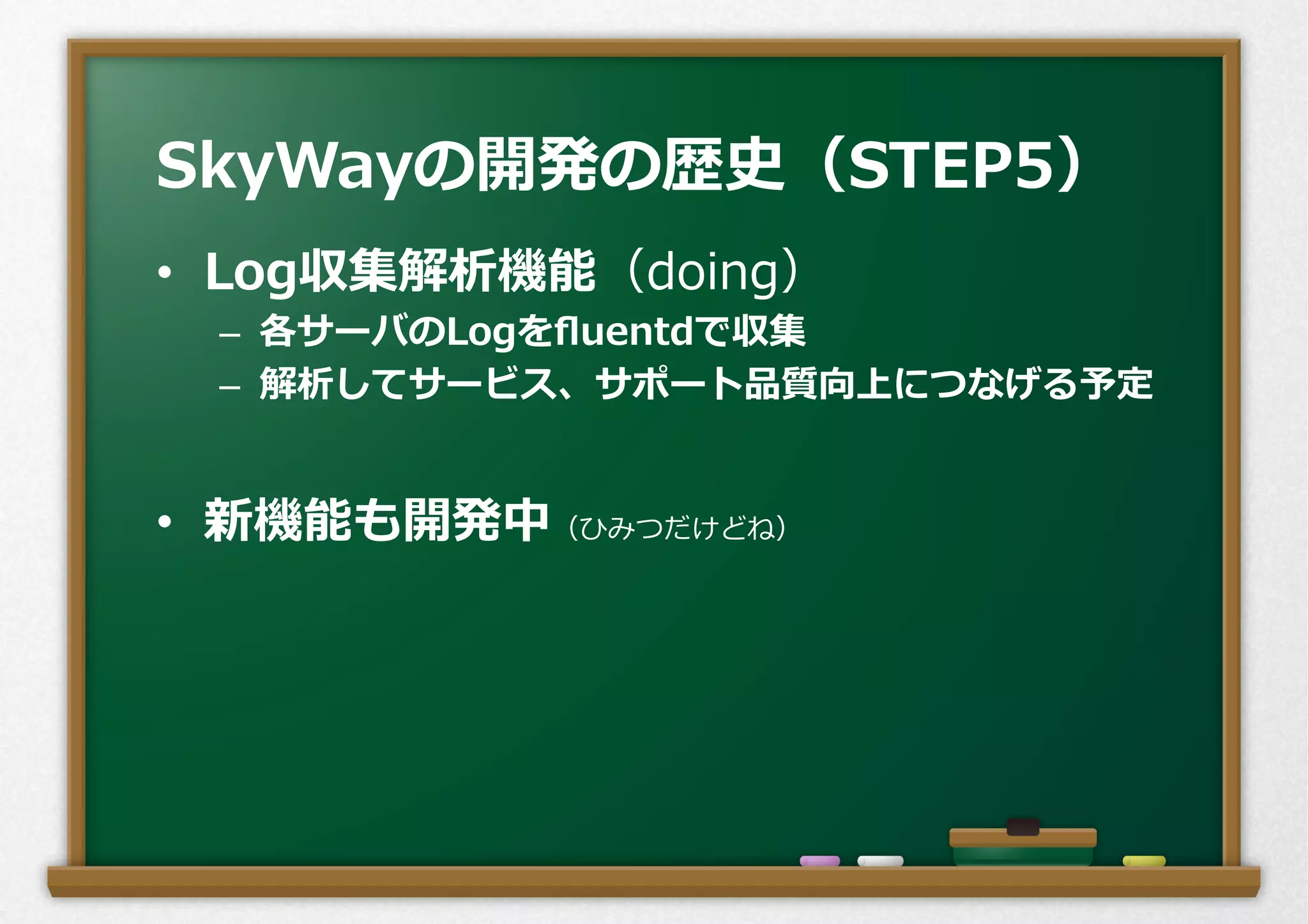 SkyWayの開発の歴史（STEP5）

• Log収集解析機能（doing）
– 各サーバのLogをfluentdで収集
– 解析してサービス、サポート品質向上につなげる予定

• 新機能も開発中（ひみつだけどね）